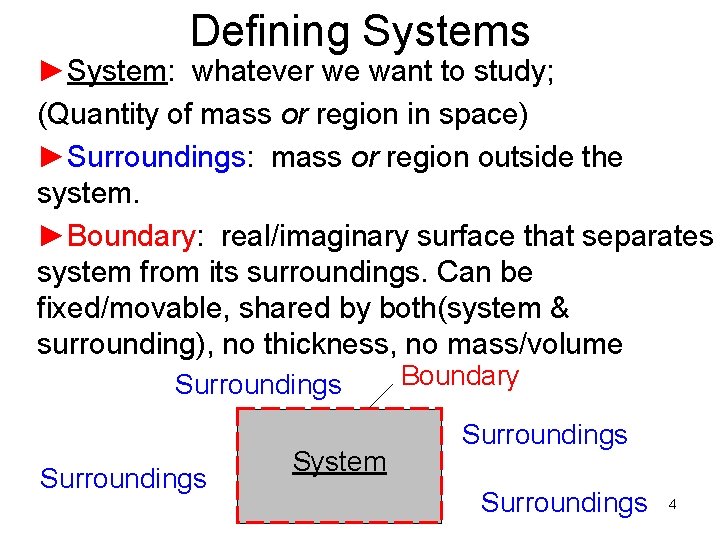 Defining Systems

►System: whatever we want to study;

(Quantity of mass or region in space)

►Surroundings: mass or region outside the system.

►Boundary: real/imaginary surface that separates system from its surroundings. Can be fixed/movable, shared by both(system & surrounding), no thickness, no mass/volume

Surroundings

Boundary

Surroundings

System

Surroundings

Surroundings

4